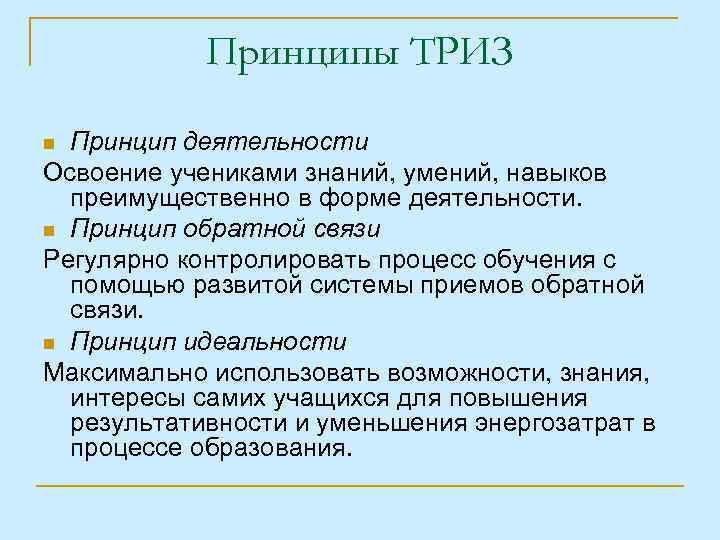 Принципы ТРИЗ

Принцип деятельности

Освоение учениками знаний, умений, навыков преимущественно в форме деятельности.

Принцип обратной связи

Регулярно контролировать процесс обучения с помощью развитой системы приемов обратной связи.

Принцип идеальности

Максимально использовать возможности, знания, интересы самих учащихся для повышения результативности и уменьшения энергозатрат в процессе образования.